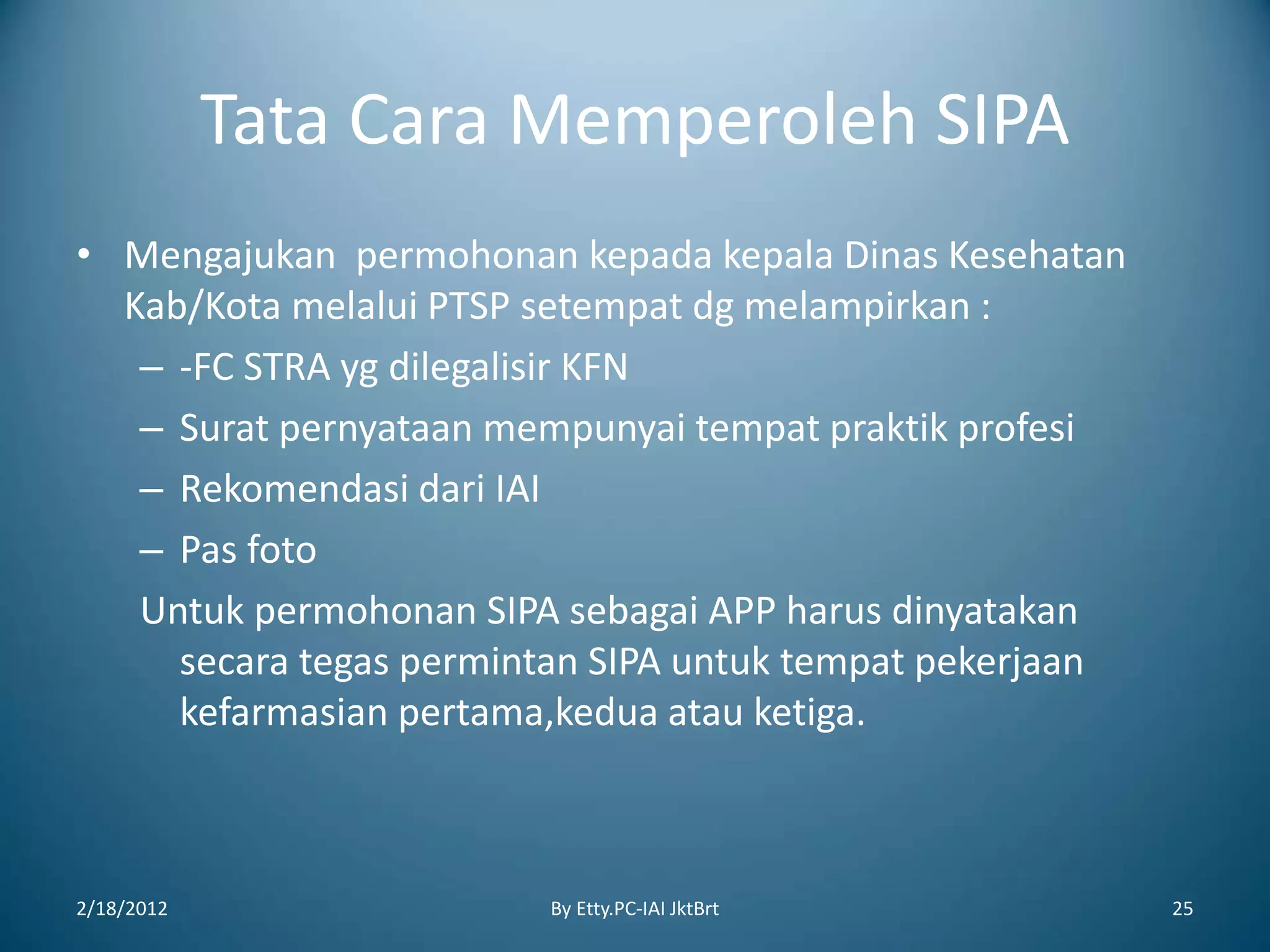 Tata Cara Memperoleh SIPA

• Mengajukan permohonan kepada kepala Dinas Kesehatan Kab/Kota melalui PTSP setempat dg melampirkan :
– -FC STRA yg dilegalisir KFN
– Surat pernyataan mempunyai tempat praktik profesi
– Rekomendasi dari IAI
– Pas foto

Untuk permohonan SIPA sebagai APP harus dinyatakan secara tegas permintan SIPA untuk tempat pekerjaan kefarmasian pertama,kedua atau ketiga.

2/18/2012
By Etty.PC-IAI JktBrt
25